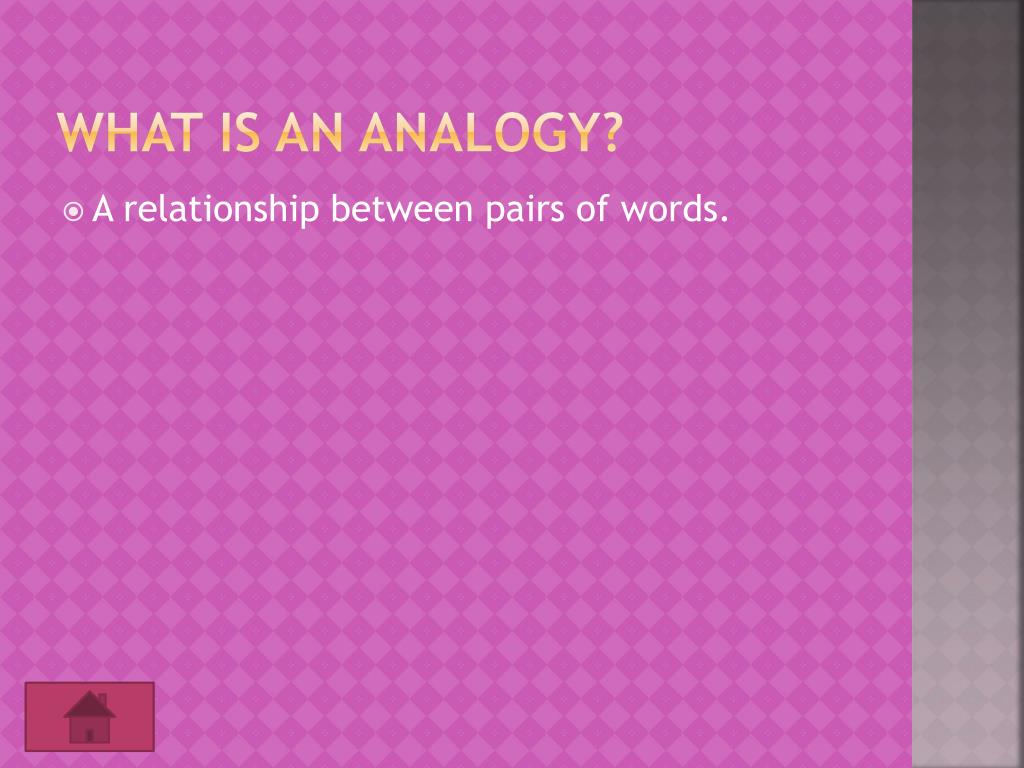 WHAT IS AN ANALOGY?

A relationship between pairs of words.